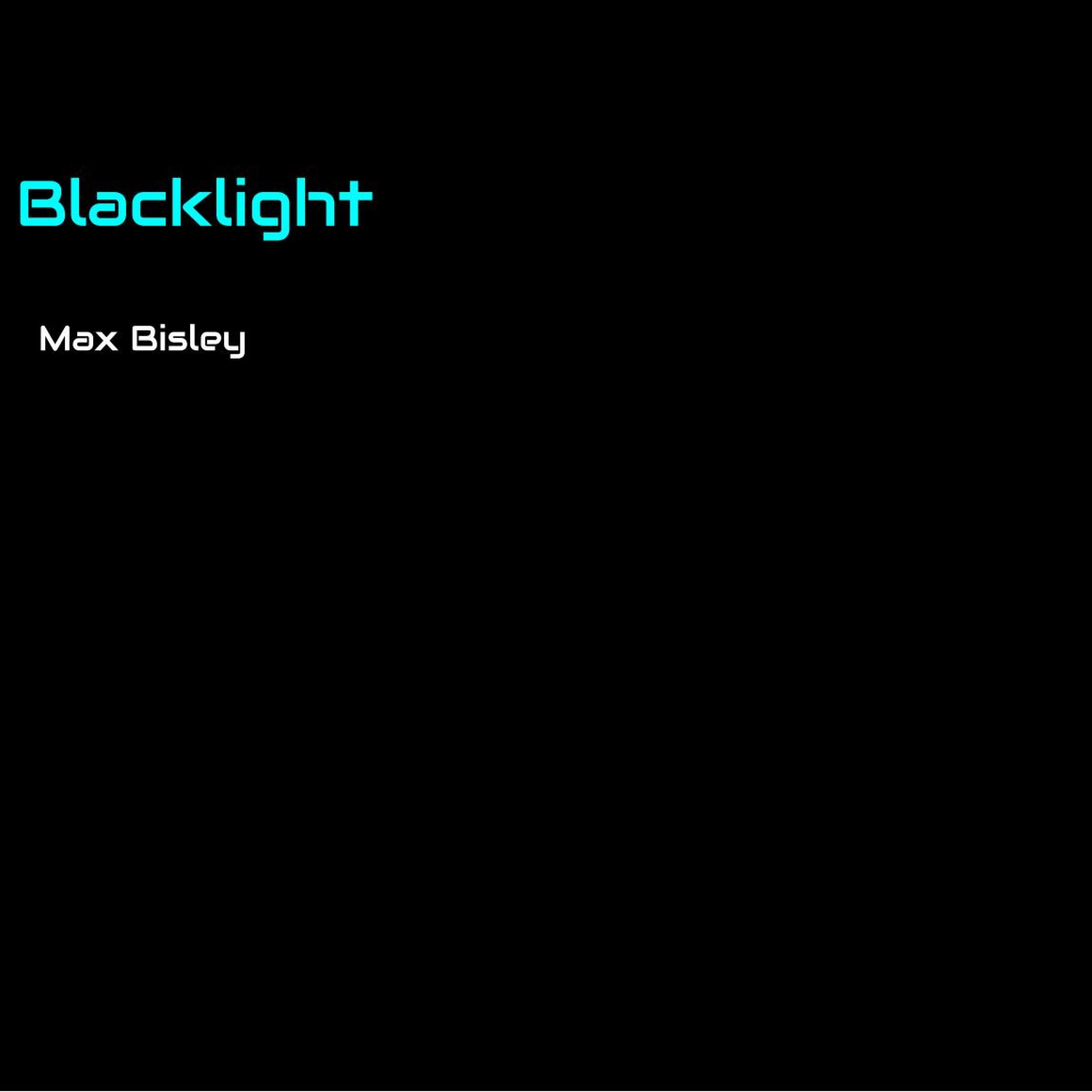 Blacklight

Max Bisley